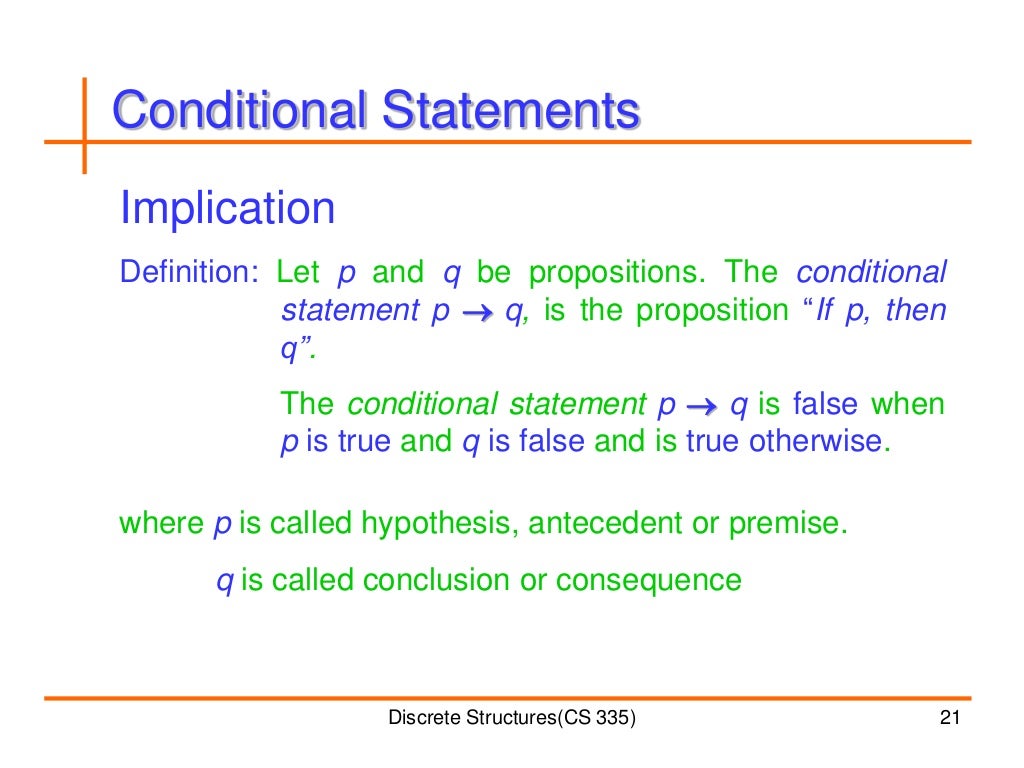 Conditional Statements

Implication

Definition: Let $p$ and $q$ be propositions. The conditional statement $p \rightarrow q$, is the proposition "If $p$, then $q$".

The conditional statement $p \rightarrow q$ is false when $p$ is true and $q$ is false and is true otherwise.

where $p$ is called hypothesis, antecedent or premise.

$q$ is called conclusion or consequence

Discrete Structures(CS 335)

21